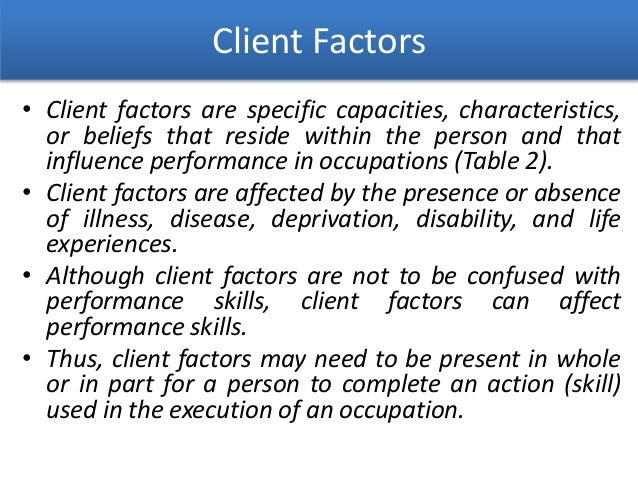 Client Factors

• Client factors are specific capacities, characteristics, or beliefs that reside within the person and that influence performance in occupations (Table 2).
• Client factors are affected by the presence or absence of illness, disease, deprivation, disability, and life experiences.
• Although client factors are not to be confused with performance skills, client factors can affect performance skills.
• Thus, client factors may need to be present in whole or in part for a person to complete an action (skill) used in the execution of an occupation.